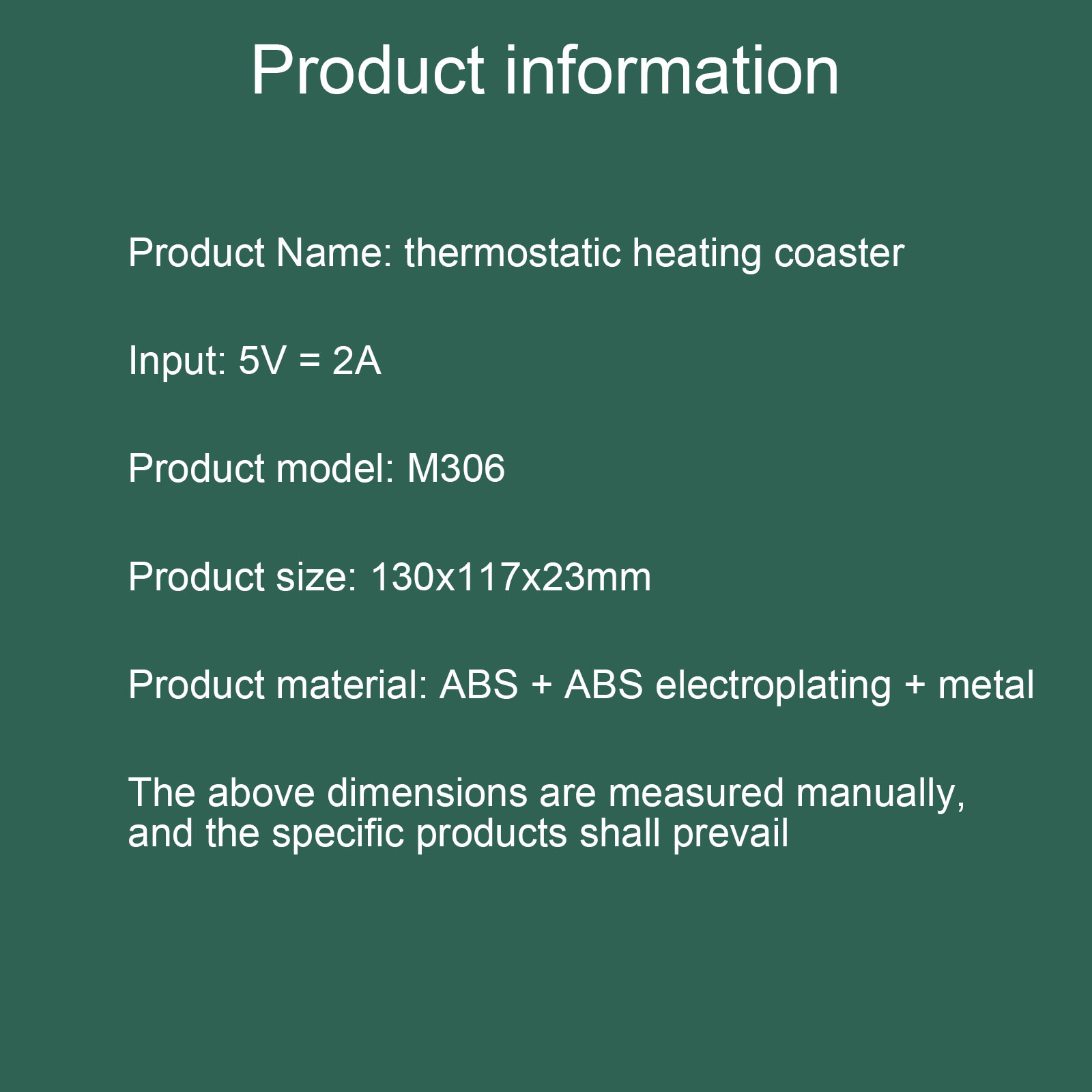 Product information

Product Name: thermostatic heating coaster

Input: 5V = 2A

Product model: M306

Product size: 130x117x23mm

Product material: ABS + ABS electroplating + metal

The above dimensions are measured manually, and the specific products shall prevail